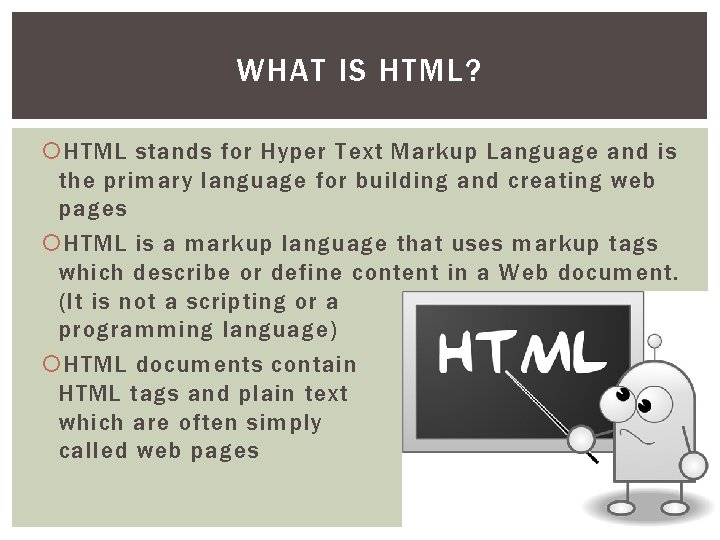 WHAT IS HTML?

HTML stands for Hyper Text Markup Language and is the primary language for building and creating web pages

HTML is a markup language that uses markup tags which describe or define content in a Web document. (It is not a scripting or a programming language)

HTML documents contain HTML tags and plain text which are often simply called web pages

HTML